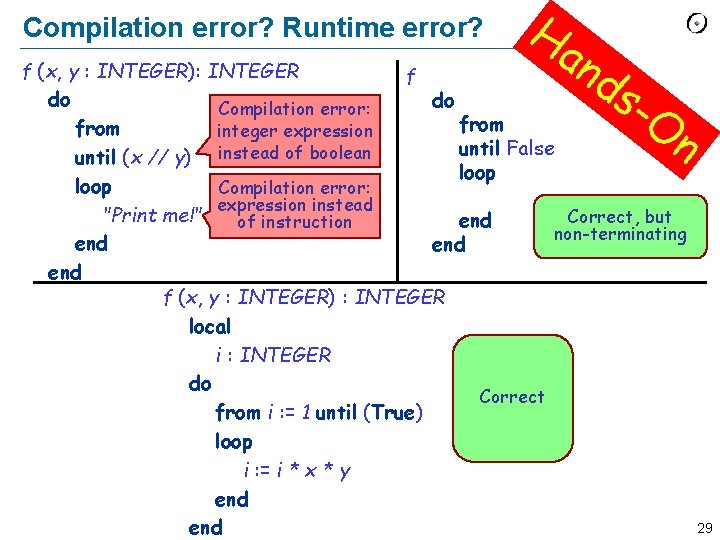 Compilation error? Runtime error?

Hands-On

f (x, y : INTEGER): INTEGER
do
from
until (x // y)
loop
"Print me!"
end
end

Compilation error: integer expression instead of boolean

Compilation error: expression instead of instruction

f
do
from
until False
loop

end
end

Correct, but non-terminating

f (x, y : INTEGER) : INTEGER
local
i : INTEGER
do
from i := 1 until (True)
loop
i := i * x * y
end
end

Correct

29